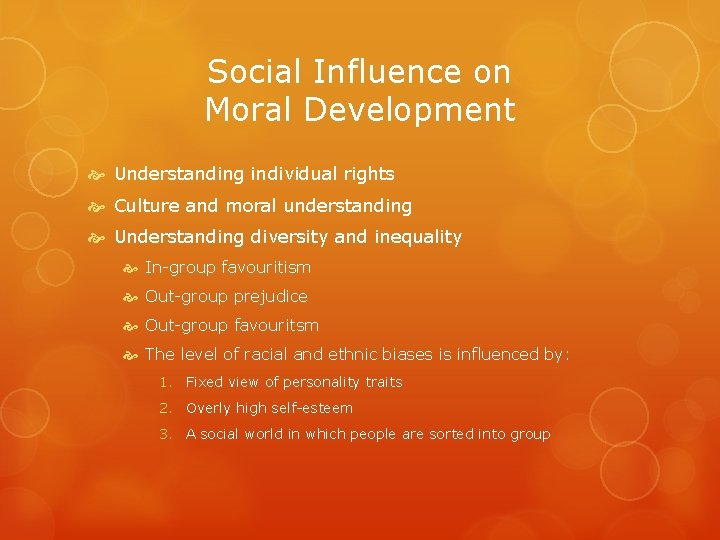 Social Influence on Moral Development

Understanding individual rights

Culture and moral understanding

Understanding diversity and inequality

In-group favouritism

Out-group prejudice

Out-group favouritsm

The level of racial and ethnic biases is influenced by:

1. Fixed view of personality traits

2. Overly high self-esteem

3. A social world in which people are sorted into group